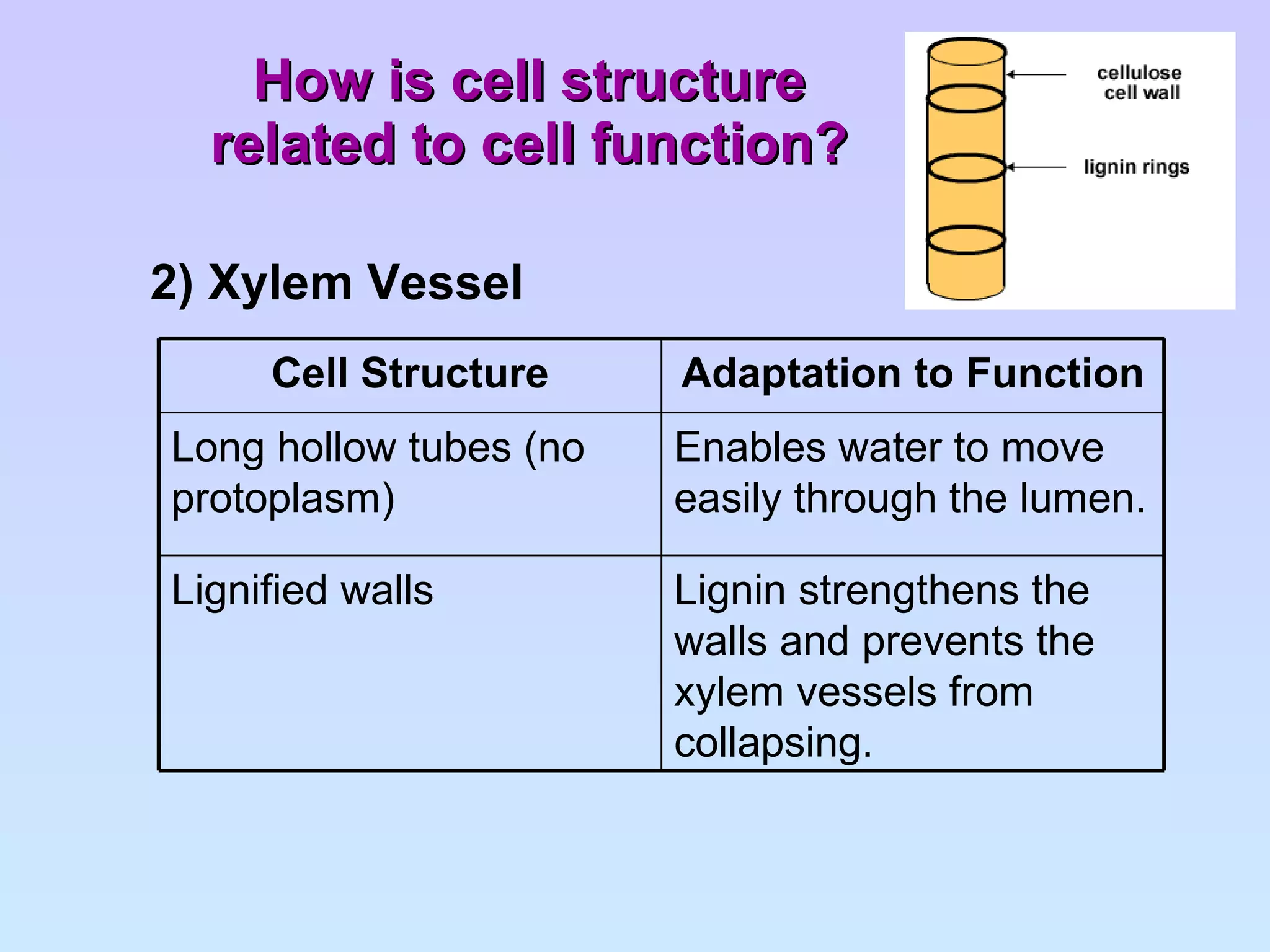 How is cell structure related to cell function?

cellulose cell wall

lignin rings

2) Xylem Vessel

| Cell Structure | Adaptation to Function |
|---|---|
| Long hollow tubes (no protoplasm) | Enables water to move easily through the lumen. |
| Lignified walls | Lignin strengthens the walls and prevents the xylem vessels from collapsing. |